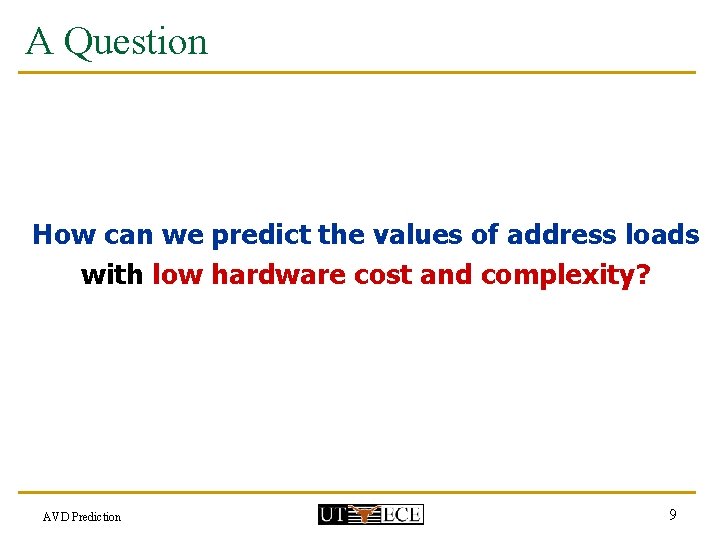 A Question

How can we predict the values of address loads with low hardware cost and complexity?

AVD Prediction

UT ECE

9